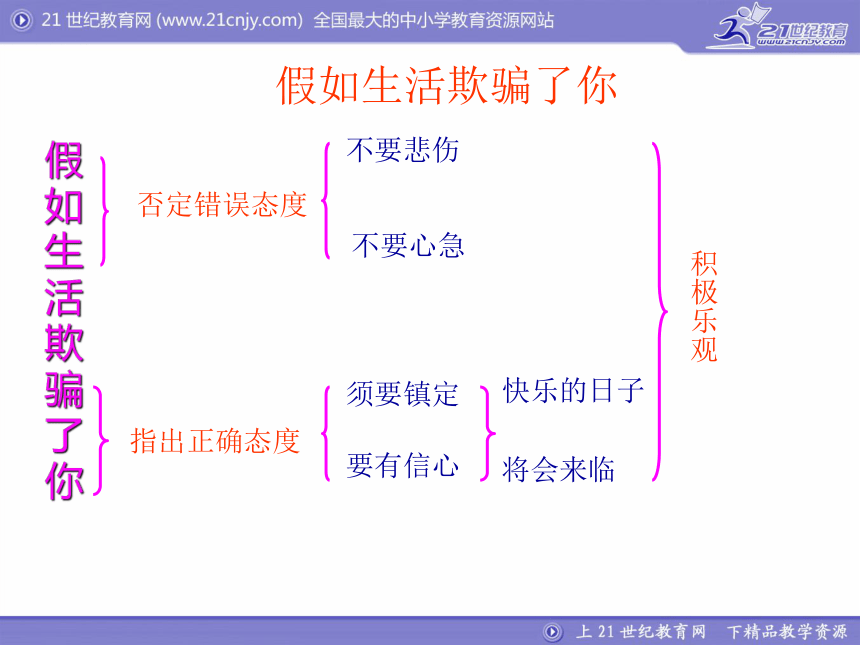 21 世纪教育网 (www.21cnjy.com) 全国最大的中小学教育资源网站

21世纪教育
www.21cnjy.com

假如生活欺骗了你

假如生活欺骗了你

否定错误态度

不要悲伤

不要心急

指出正确态度

须要镇定

要有信心

快乐的日子

将会来临

积极乐观

上 21 世纪教育网 下精品教学资源